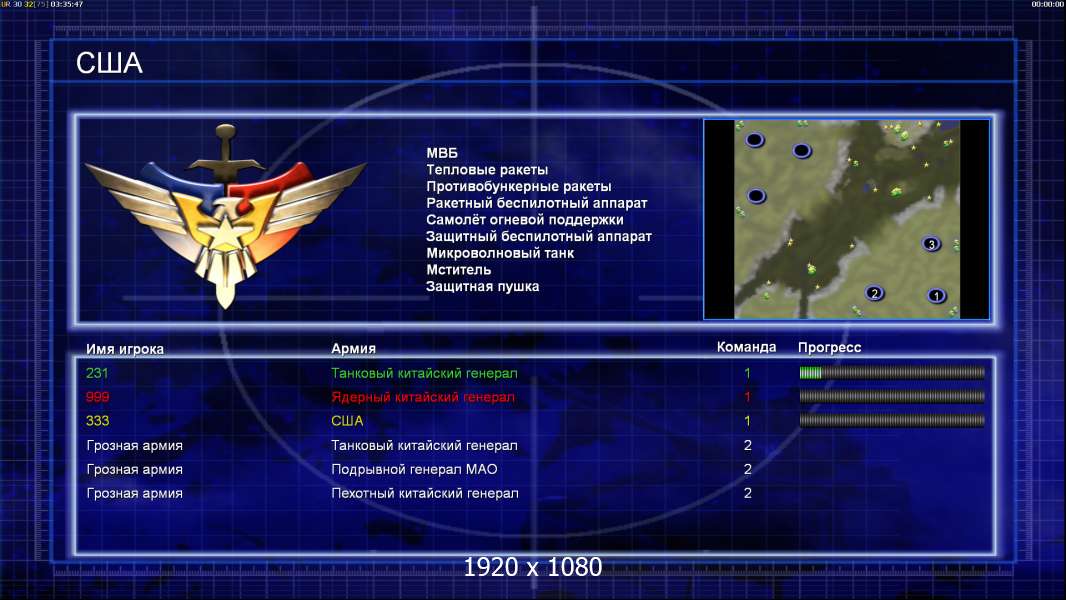 UR 30 32[75] 03:35:47

00:00:00

США

МВБ
Тепловые ракеты
Противобункерные ракеты
Ракетный беспилотный аппарат
Самолёт огневой поддержки
Защитный беспилотный аппарат
Микроволновый танк
Мститель
Защитная пушка

3
2
1

| Имя игрока | Армия | Команда | Прогресс |
|---|---|---|---|
| 231 | Танковый китайский генерал | 1 | |
| 999 | Ядерный китайский генерал | 1 | |
| 333 | США | 1 | |
| Грозная армия | Танковый китайский генерал | 2 | |
| Грозная армия | Подрывной генерал МАО | 2 | |
| Грозная армия | Пехотный китайский генерал | 2 | |

1920 x 1080